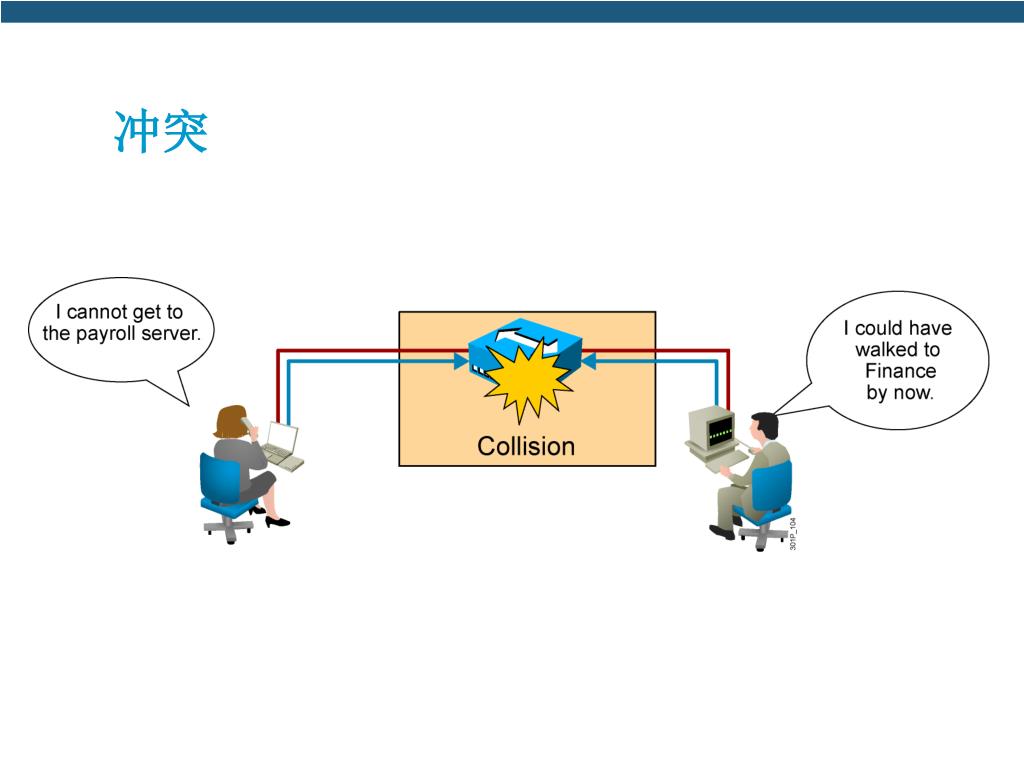 冲突

I cannot get to the payroll server.

Collision

I could have walked to Finance by now.

301P_104